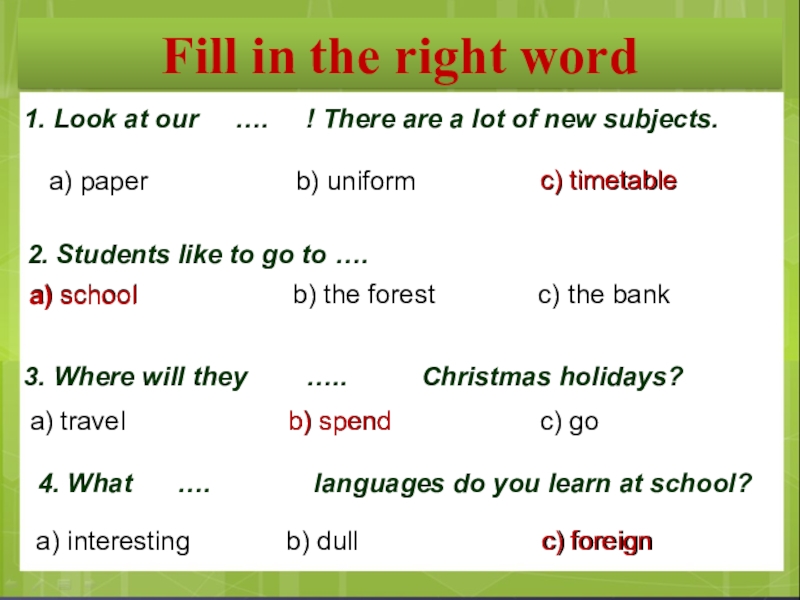 Fill in the right word

1. Look at our …. ! There are a lot of new subjects.

a) paper b) uniform c) timetable

2. Students like to go to ….

a) school b) the forest c) the bank

3. Where will they ….. Christmas holidays?

a) travel b) spend c) go

4. What …. languages do you learn at school?

a) interesting b) dull c) foreign